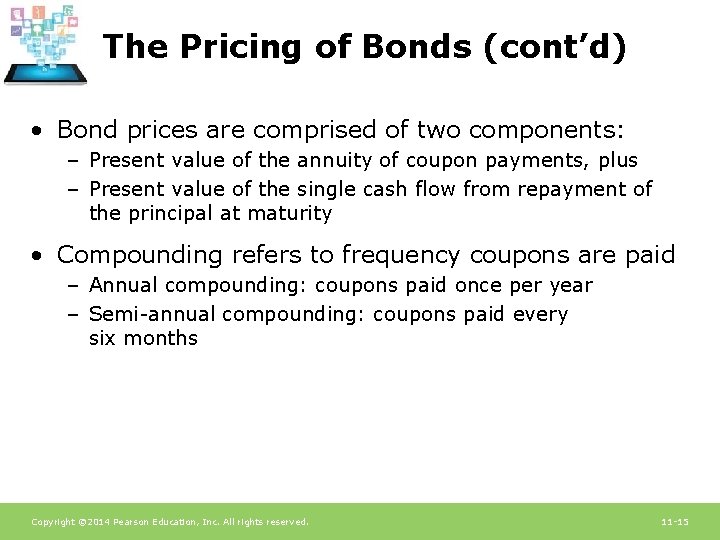 The Pricing of Bonds (cont'd)

• Bond prices are comprised of two components:
– Present value of the annuity of coupon payments, plus
– Present value of the single cash flow from repayment of the principal at maturity

• Compounding refers to frequency coupons are paid
– Annual compounding: coupons paid once per year
– Semi-annual compounding: coupons paid every six months

Copyright ©2014 Pearson Education, Inc. All rights reserved.

11-15